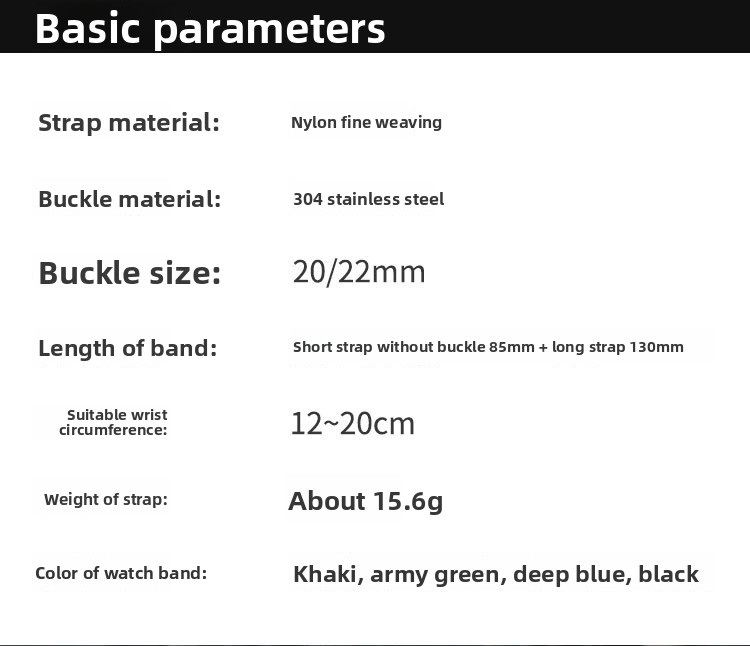 Basic parameters

Strap material: Nylon fine weaving

Buckle material: 304 stainless steel

Buckle size: 20/22mm

Length of band: Short strap without buckle 85mm + long strap 130mm

Suitable wrist circumference: 12~20cm

Weight of strap: About 15.6g

Color of watch band: Khaki, army green, deep blue, black